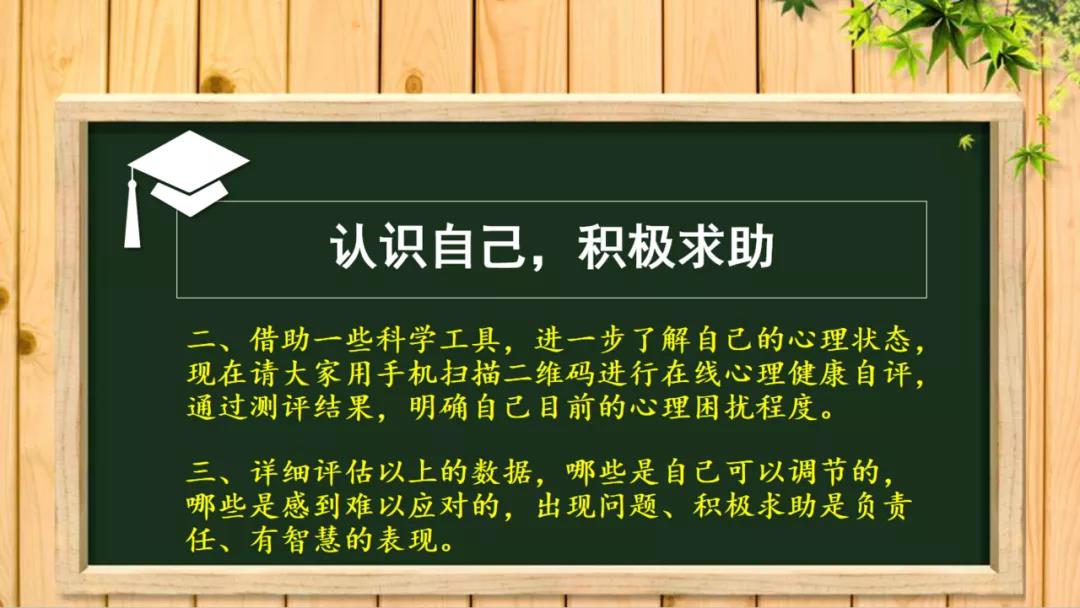 认识自己，积极求助

二、借助一些科学工具，进一步了解自己的心理状态，现在请大家用手机扫描二维码进行在线心理健康自评，通过测评结果，明确自己目前的心理困扰程度。

三、详细评估以上的数据，哪些是自己可以调节的，哪些是感到难以应对的，出现问题、积极求助是负责任、有智慧的表现。